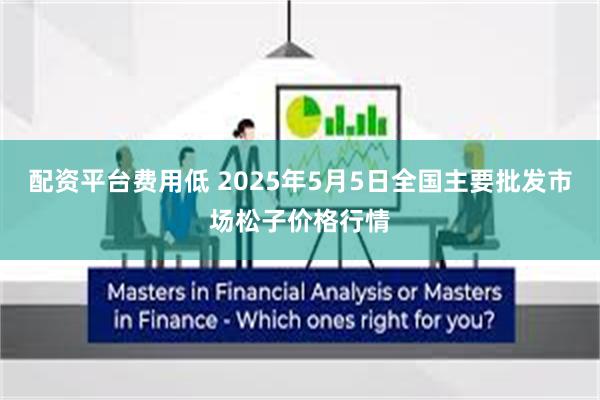 配资平台费用低 2025年5月5日全国主要批发市场松子价格行情

Masters in Financial Analysis or Masters in Finance - Which ones right for you?